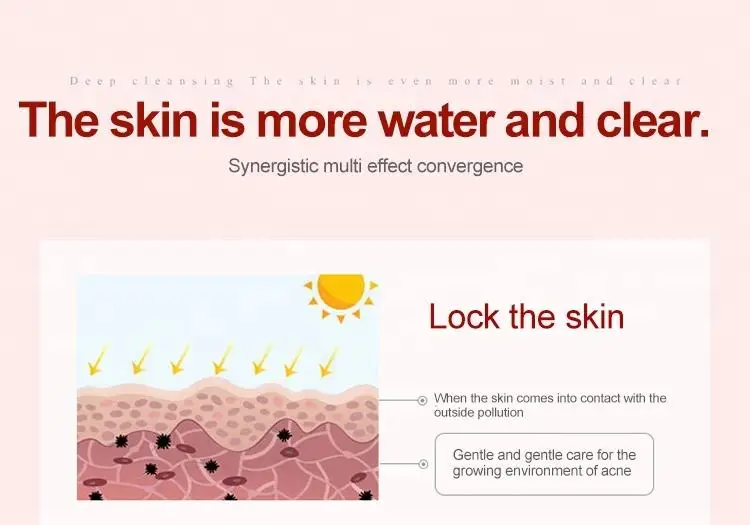 Deep cleansing The skin is even more moist and clear

The skin is more water and clear.

Synergistic multi effect convergence

Lock the skin

When the skin comes into contact with the outside pollution

Gentle and gentle care for the growing environment of acne